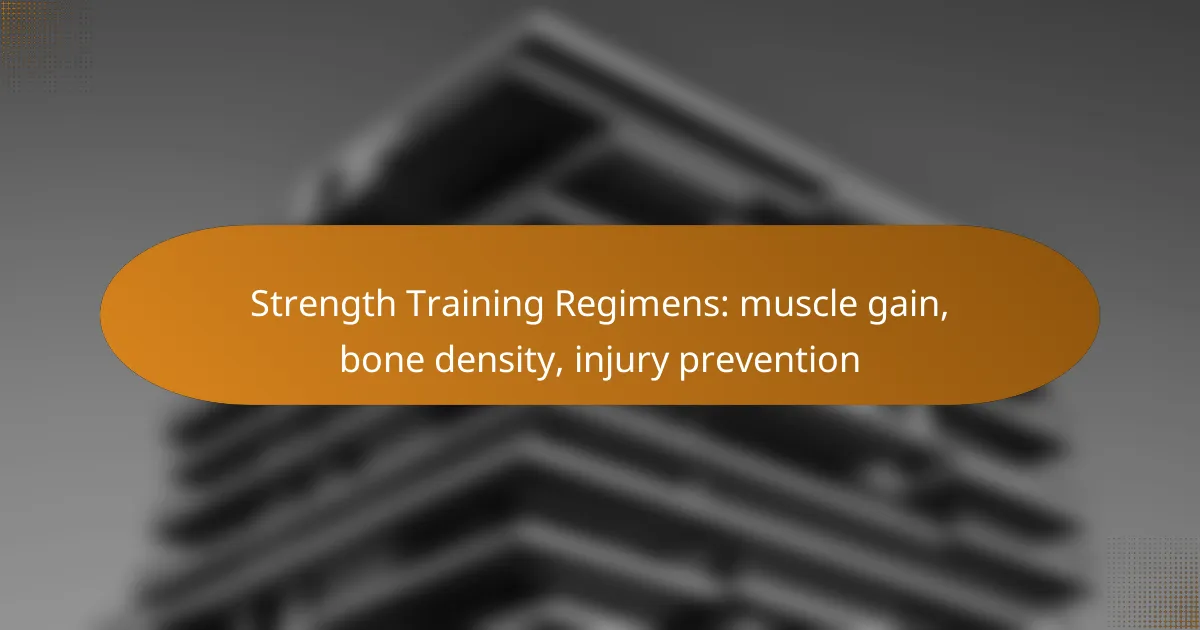 Strength Training Regimens: muscle gain, bone density, injury prevention